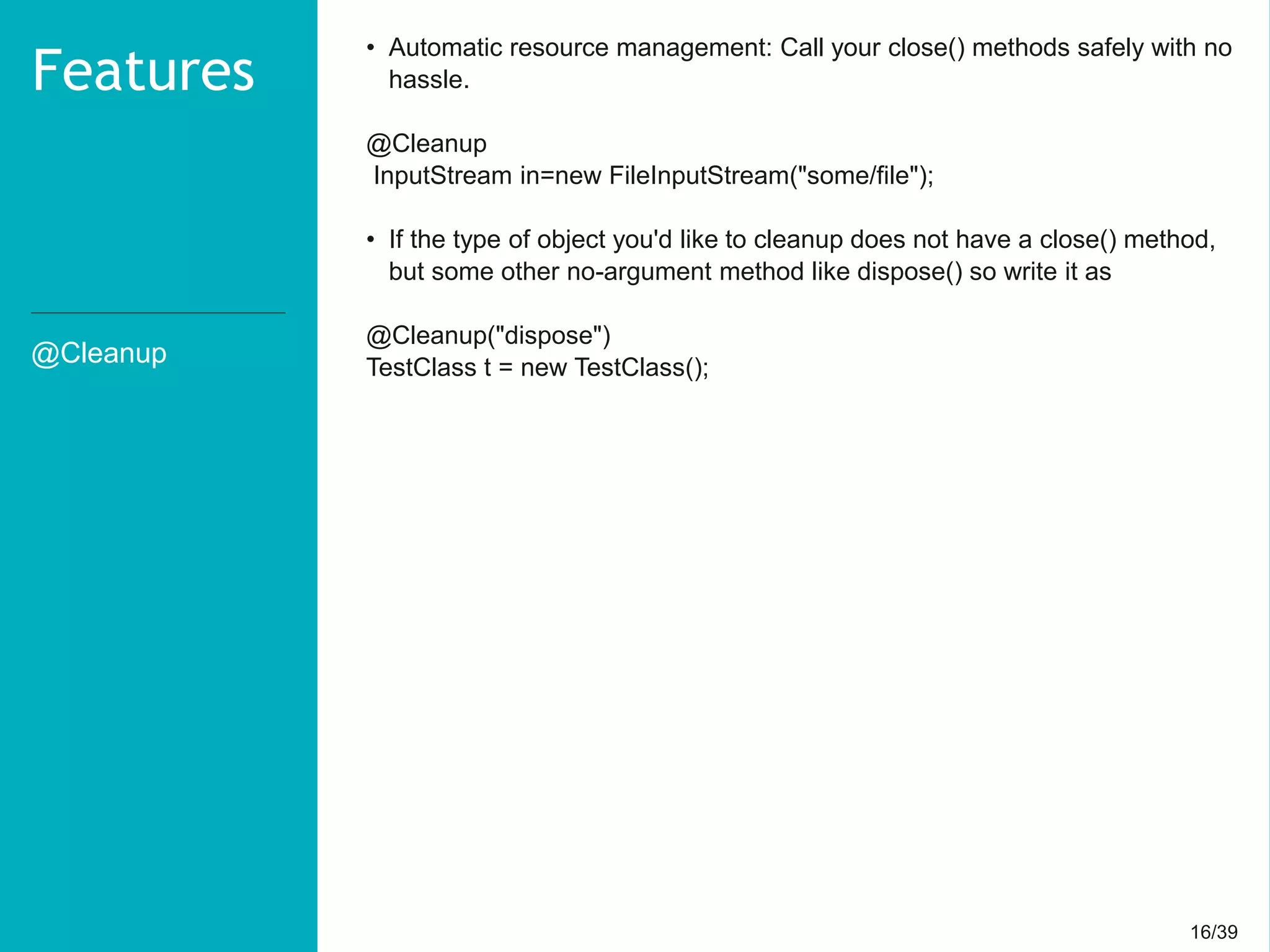 Features

@Cleanup

• Automatic resource management: Call your close() methods safely with no hassle.

@Cleanup
InputStream in=new FileInputStream("some/file");

• If the type of object you'd like to cleanup does not have a close() method, but some other no-argument method like dispose() so write it as

@Cleanup("dispose")
TestClass t = new TestClass();

16/39